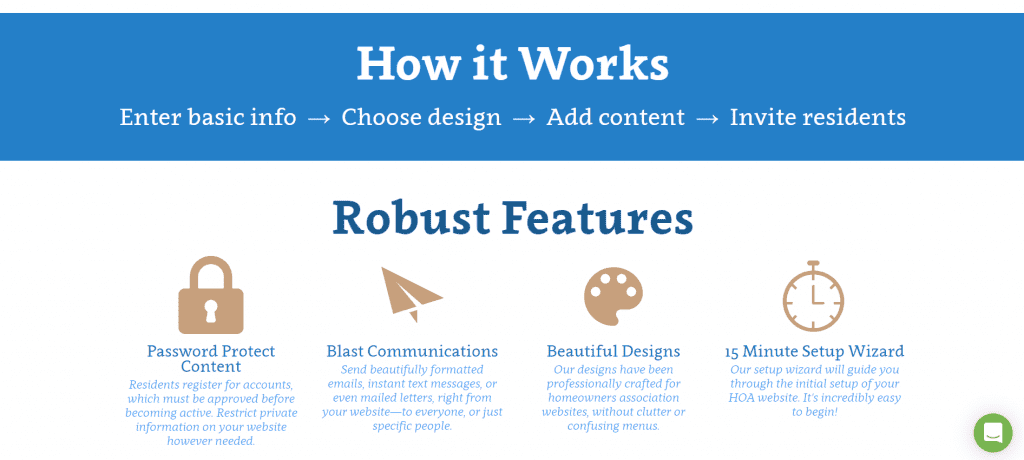 How it Works

Enter basic info → Choose design → Add content → Invite residents

Robust Features

Password Protect Content

Residents register for accounts, which must be approved before becoming active. Restrict private information on your website however needed.

Blast Communications

Send beautifully formatted emails, instant text messages, or even mailed letters, right from your website—to everyone, or just specific people.

Beautiful Designs

Our designs have been professionally crafted for homeowners association websites, without clutter or confusing menus.

15 Minute Setup Wizard

Our setup wizard will guide you through the initial setup of your HOA website. It's incredibly easy to begin!